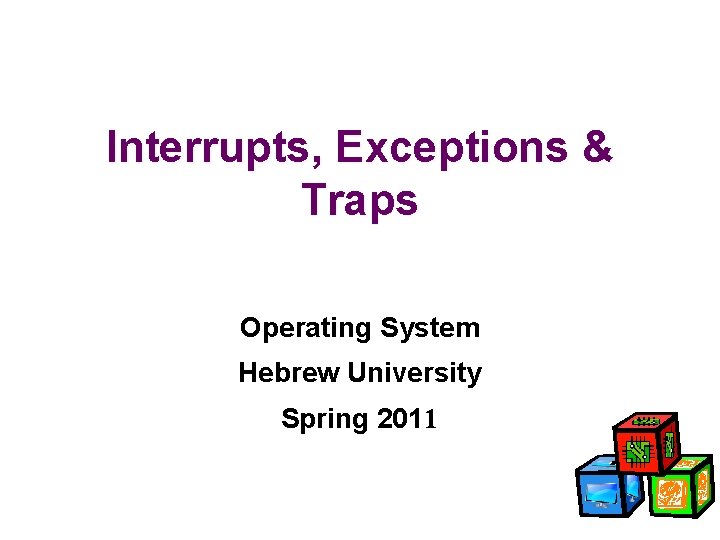 Interrupts, Exceptions & Traps

Operating System

Hebrew University

Spring 2011